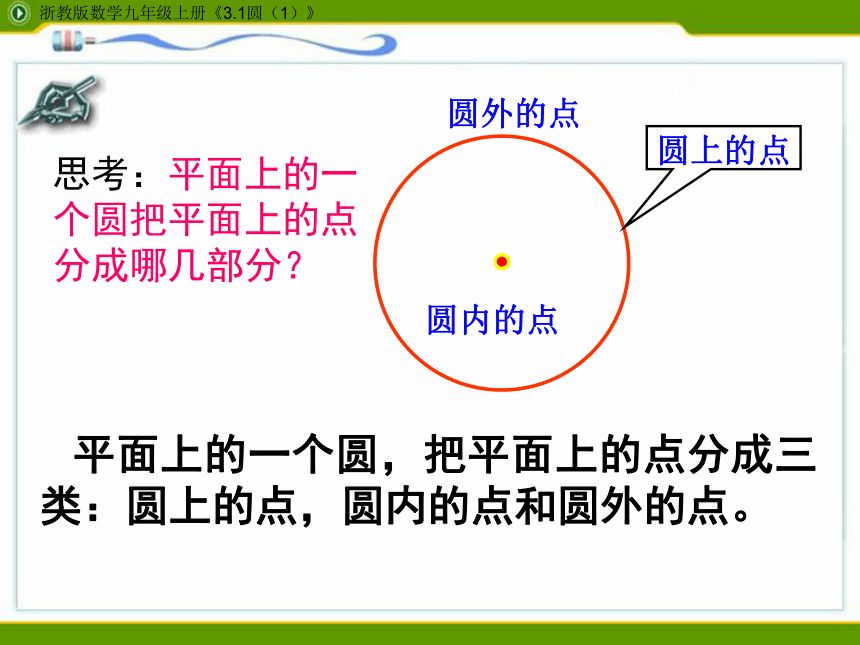 浙教版数学九年级上册《3.1圆（1）》

思考：平面上的一个圆把平面上的点分成哪几部分？

圆外的点

圆上的点

圆内的点

平面上的一个圆，把平面上的点分成三类：圆上的点，圆内的点和圆外的点。